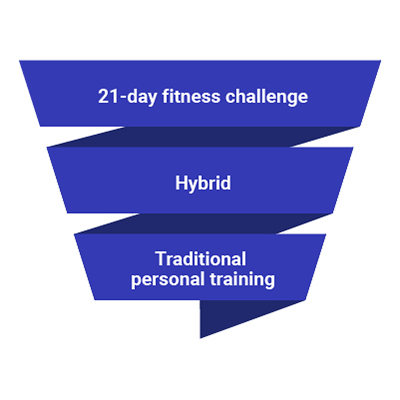 21-day fitness challenge

Hybrid

Traditional personal training